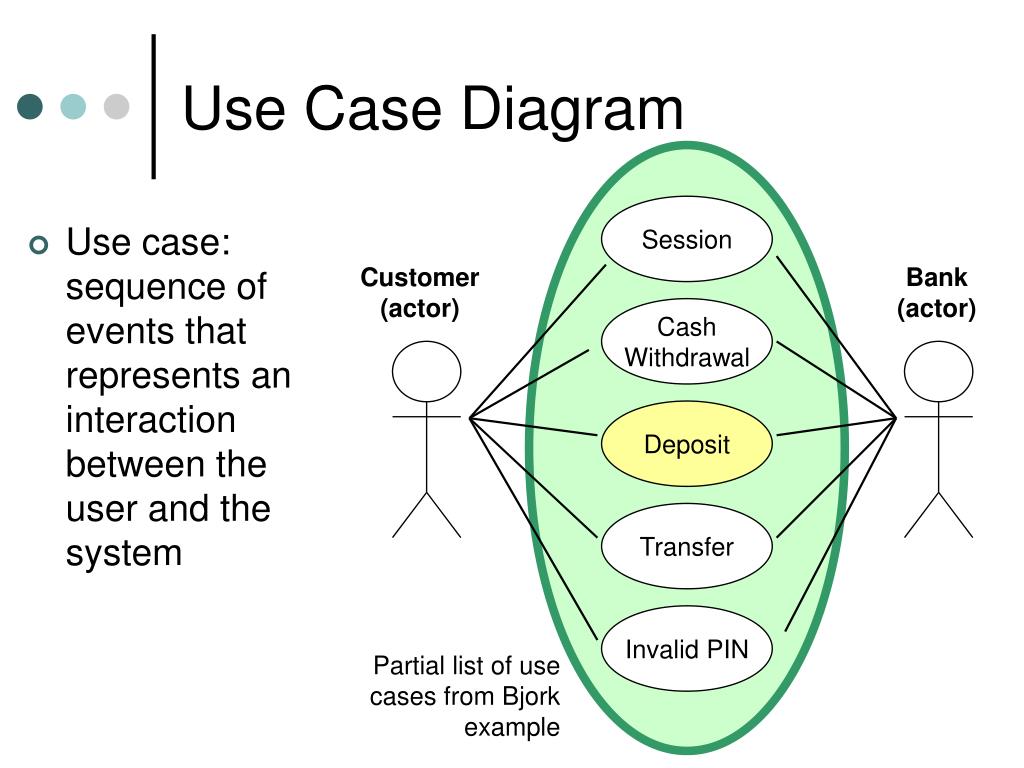 Use Case Diagram

Use case: sequence of events that represents an interaction between the user and the system

Customer (actor)

Session

Cash Withdrawal

Deposit

Transfer

Invalid PIN

Bank (actor)

Partial list of use cases from Bjork example